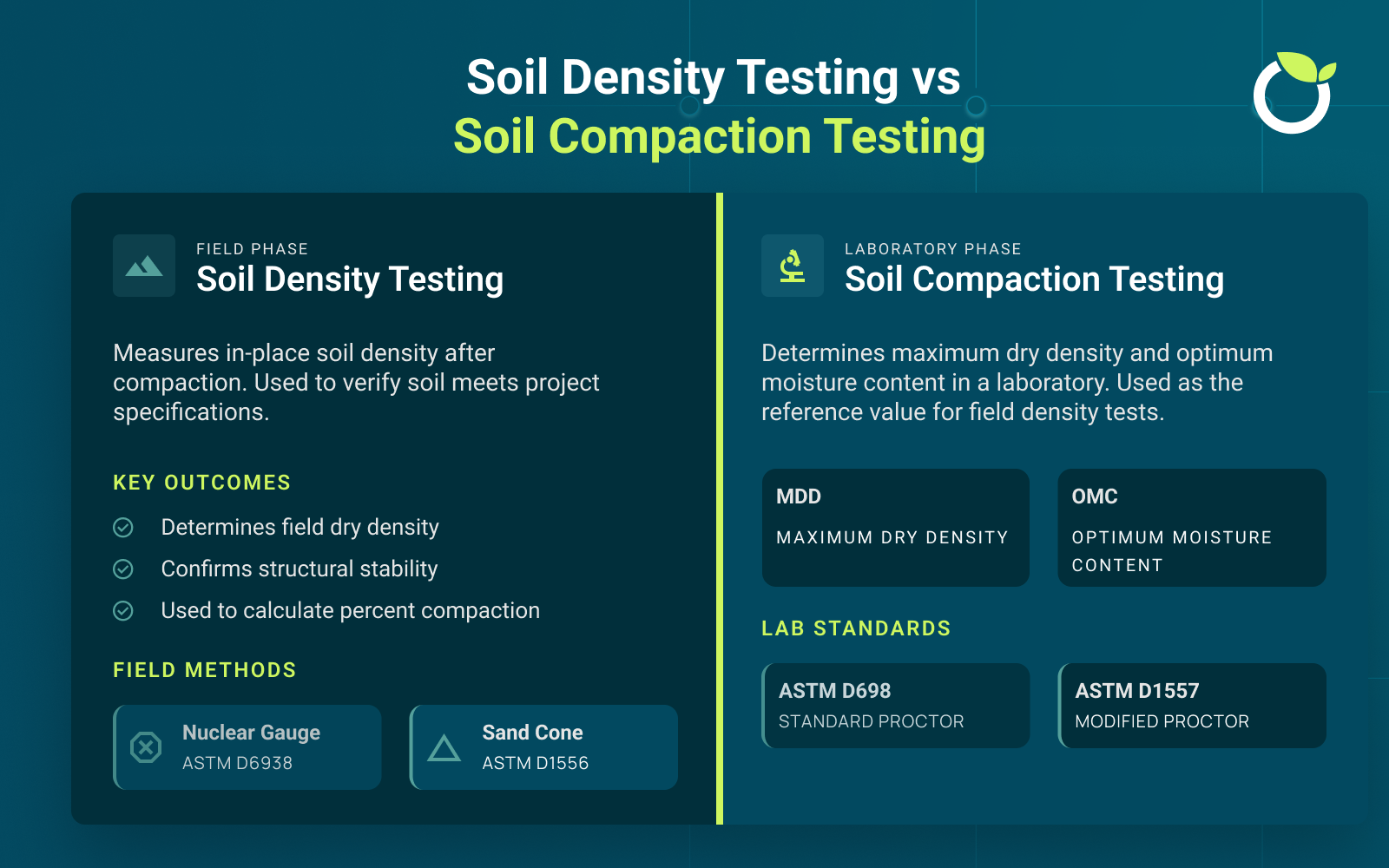 Soil Density Testing vs
Soil Compaction Testing

FIELD PHASE
Soil Density Testing

Measures in-place soil density after compaction. Used to verify soil meets project specifications.

KEY OUTCOMES

Determines field dry density
Confirms structural stability
Used to calculate percent compaction

FIELD METHODS

Nuclear Gauge
ASTM D6938

Sand Cone
ASTM D1556

LABORATORY PHASE
Soil Compaction Testing

Determines maximum dry density and optimum moisture content in a laboratory. Used as the reference value for field density tests.

MDD
MAXIMUM DRY DENSITY

OMC
OPTIMUM MOISTURE CONTENT

LAB STANDARDS

ASTM D698
STANDARD PROCTOR

ASTM D1557
MODIFIED PROCTOR